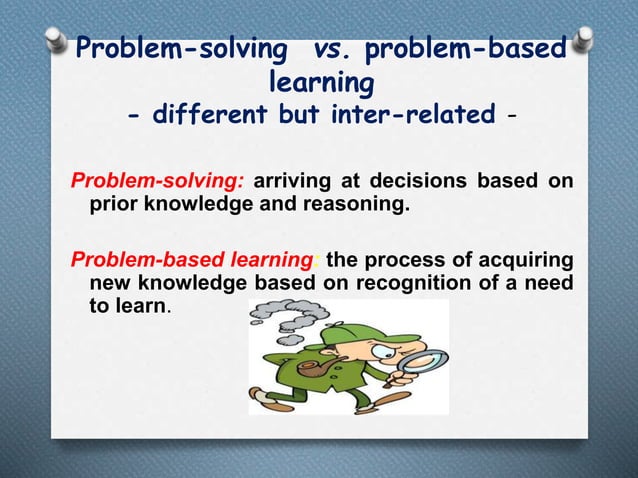 Problem-solving vs. problem-based learning
- different but inter-related -

Problem-solving: arriving at decisions based on prior knowledge and reasoning.

Problem-based learning: the process of acquiring new knowledge based on recognition of a need to learn.